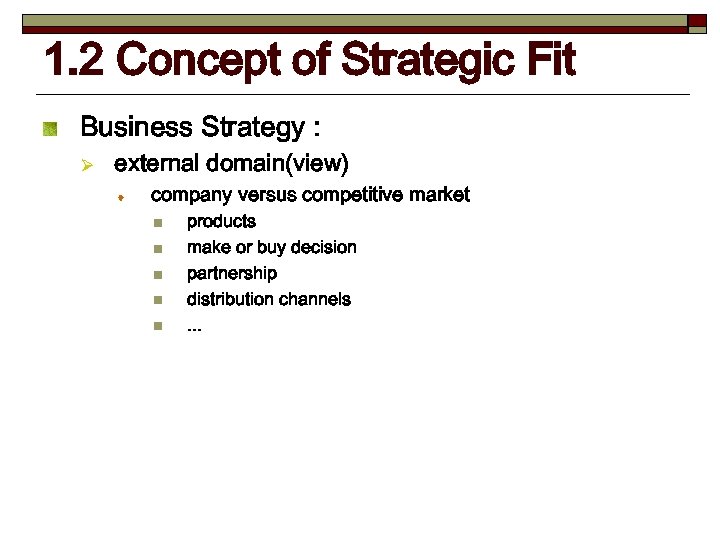 1.2 Concept of Strategic Fit

Business Strategy :

external domain(view)

company versus competitive market

products

make or buy decision

partnership

distribution channels

...